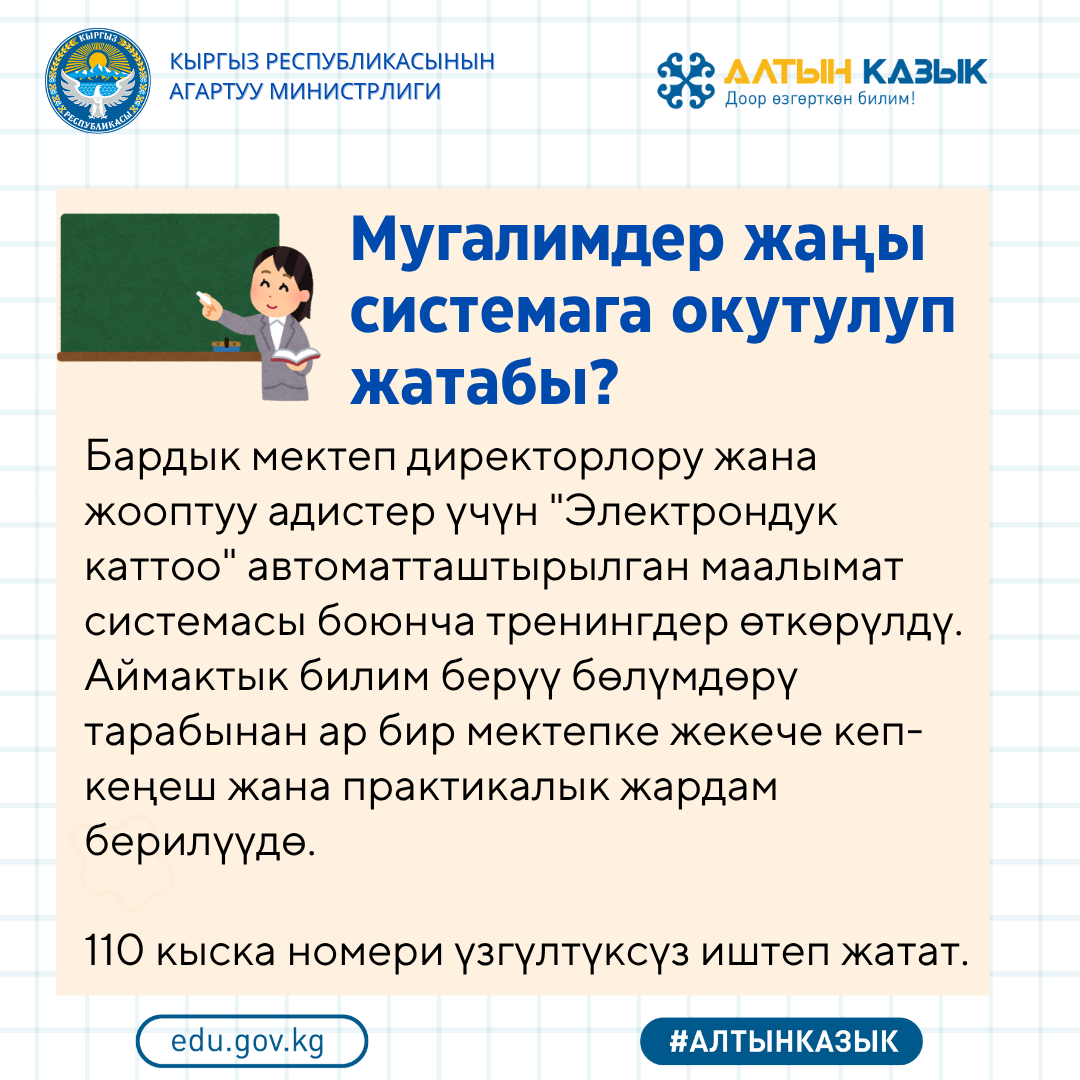 КЫРГЫЗ РЕСПУБЛИКАСЫ

КЫРГЫЗ РЕСПУБЛИКАСЫНЫН
АГАРТУУ МИНИСТРЛИГИ

АЛТЫН КАЗЫК
Доор өзгөрткөн билим!

Мугалимдер жаңы системага окутулуп жатабы?

Бардык мектеп директорлору жана жооптуу адистер үчүн "Электрондук каттоо" автоматташтырылган маалымат системасы боюнча тренингдер өткөрүлдү. Аймактык билим берүү бөлүмдөрү тарабынан ар бир мектепке жекече кеп-кеңеш жана практикалык жардам берилүүдө.

110 кыска номери үзгүлтүксүз иштеп жатат.

edu.gov.kg

#АЛТЫНКАЗЫК